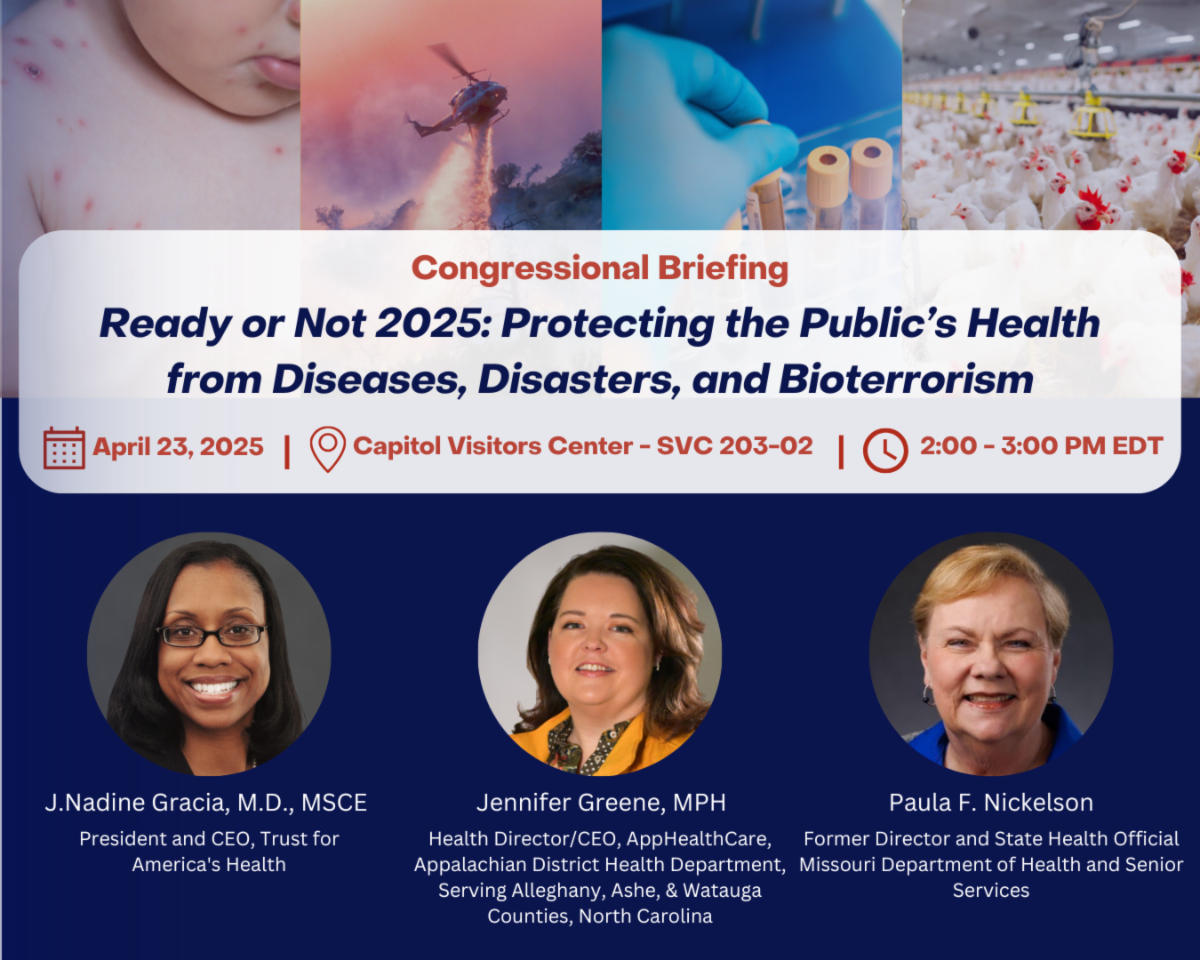 Congressional Briefing

Ready or Not 2025: Protecting the Public's Health from Diseases, Disasters, and Bioterrorism

April 23, 2025 | Capitol Visitors Center - SVC 203-02 | 2:00 - 3:00 PM EDT

J.Nadine Gracia, M.D., MSCE
President and CEO, Trust for America's Health

Jennifer Greene, MPH
Health Director/CEO, AppHealthCare, Appalachian District Health Department, Serving Alleghany, Ashe, & Watauga Counties, North Carolina

Paula F. Nickelson
Former Director and State Health Official Missouri Department of Health and Senior Services